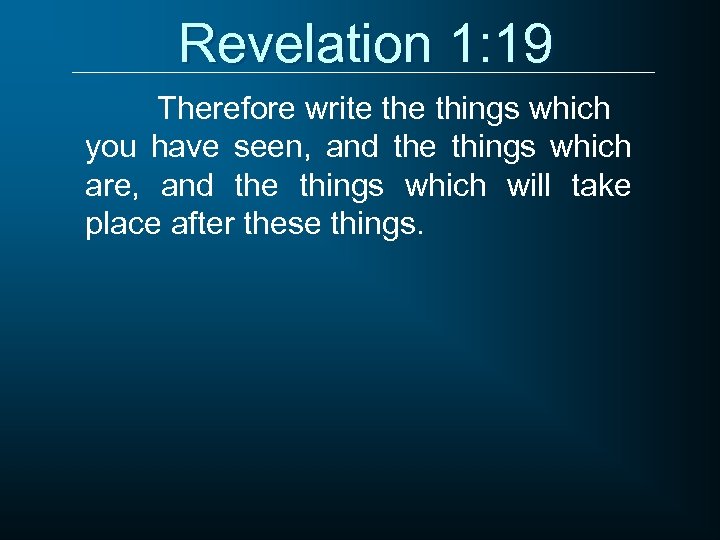 Revelation 1:19

Therefore write the things which you have seen, and the things which are, and the things which will take place after these things.